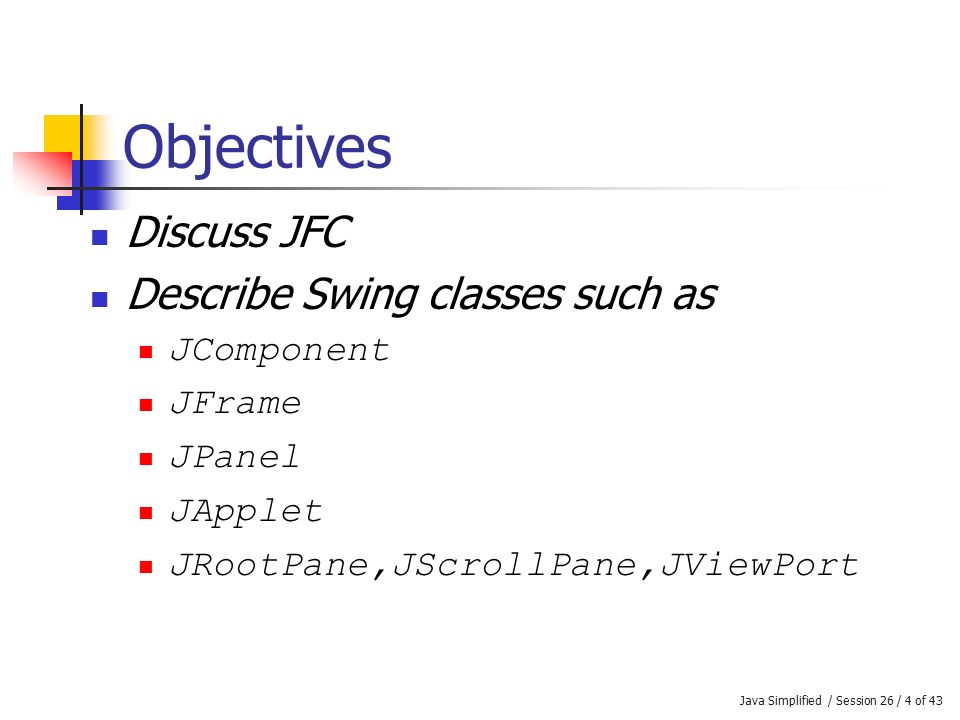 Objectives

Discuss JFC

Describe Swing classes such as

JComponent

JFrame

JPanel

JApplet

JRootPane,JScrollPane,JViewPort

Java Simplified / Session 26 / 4 of 43